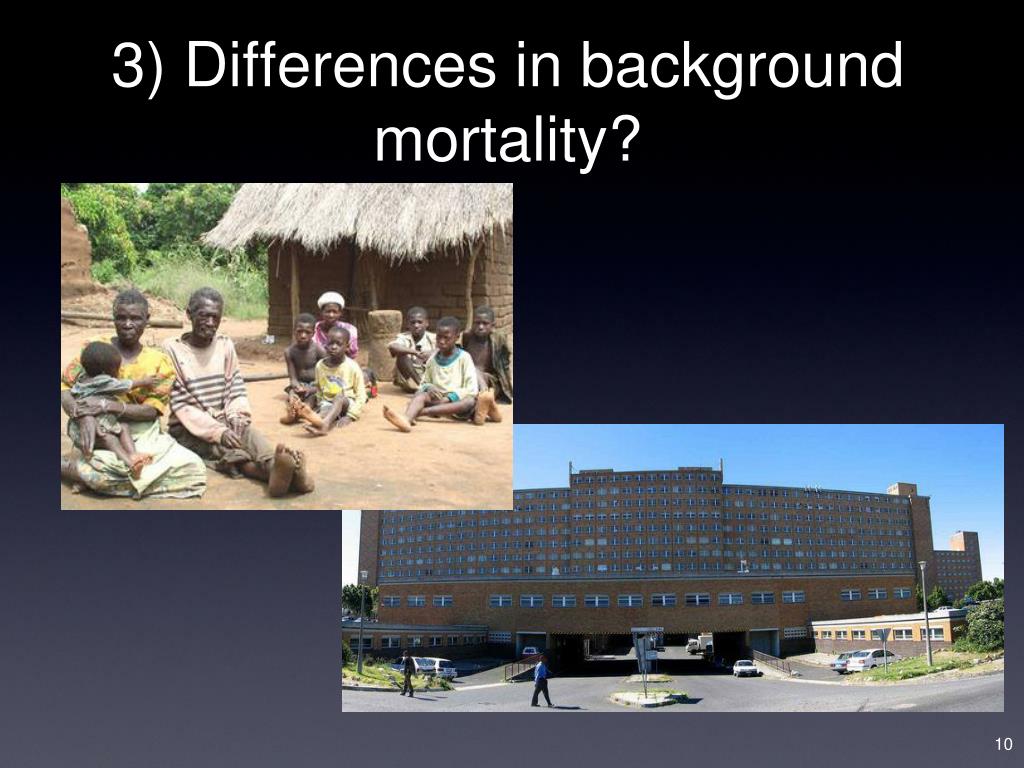 3) Differences in background mortality?

10